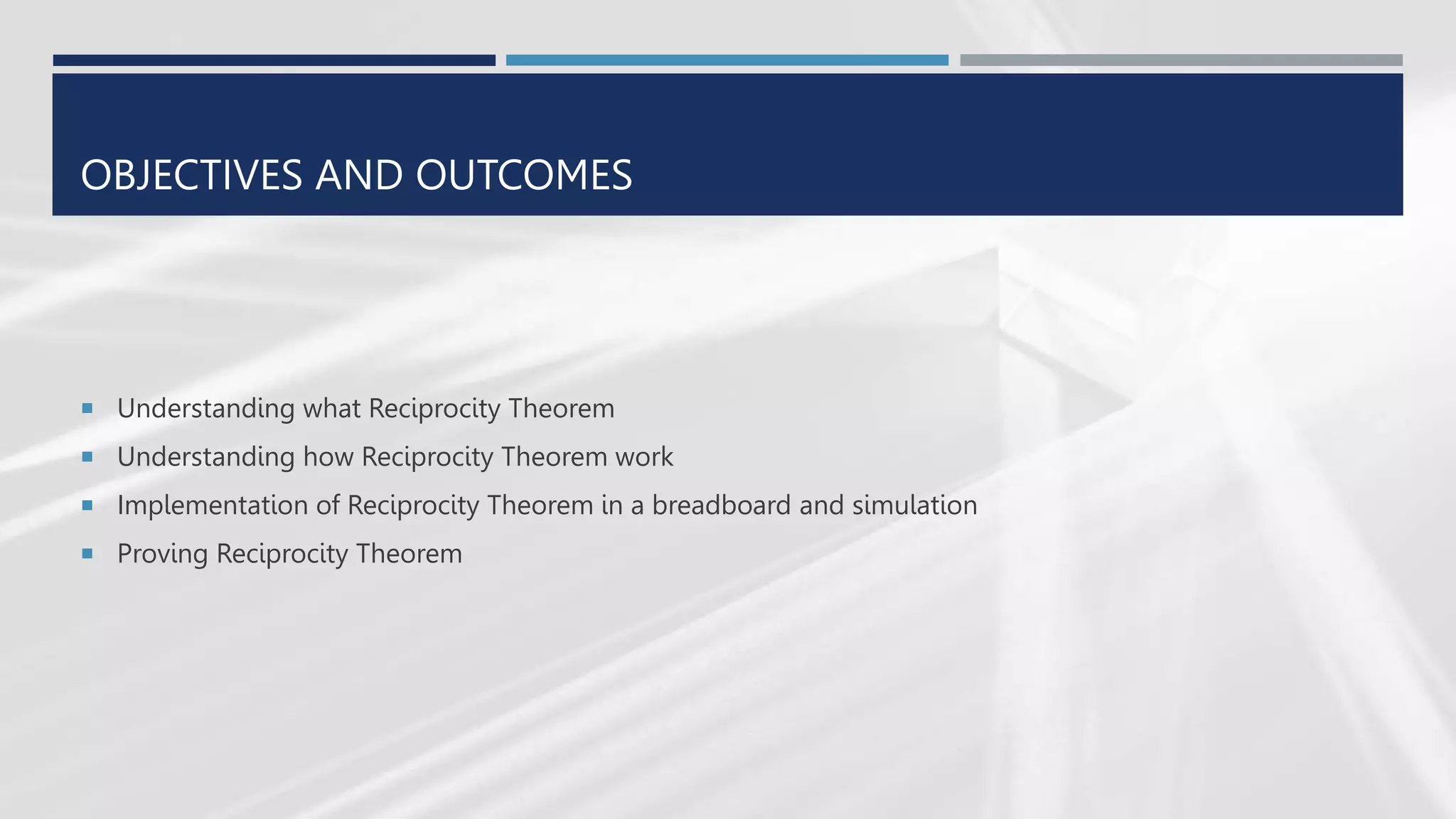 OBJECTIVES AND OUTCOMES

- Understanding what Reciprocity Theorem
- Understanding how Reciprocity Theorem work
- Implementation of Reciprocity Theorem in a breadboard and simulation
- Proving Reciprocity Theorem